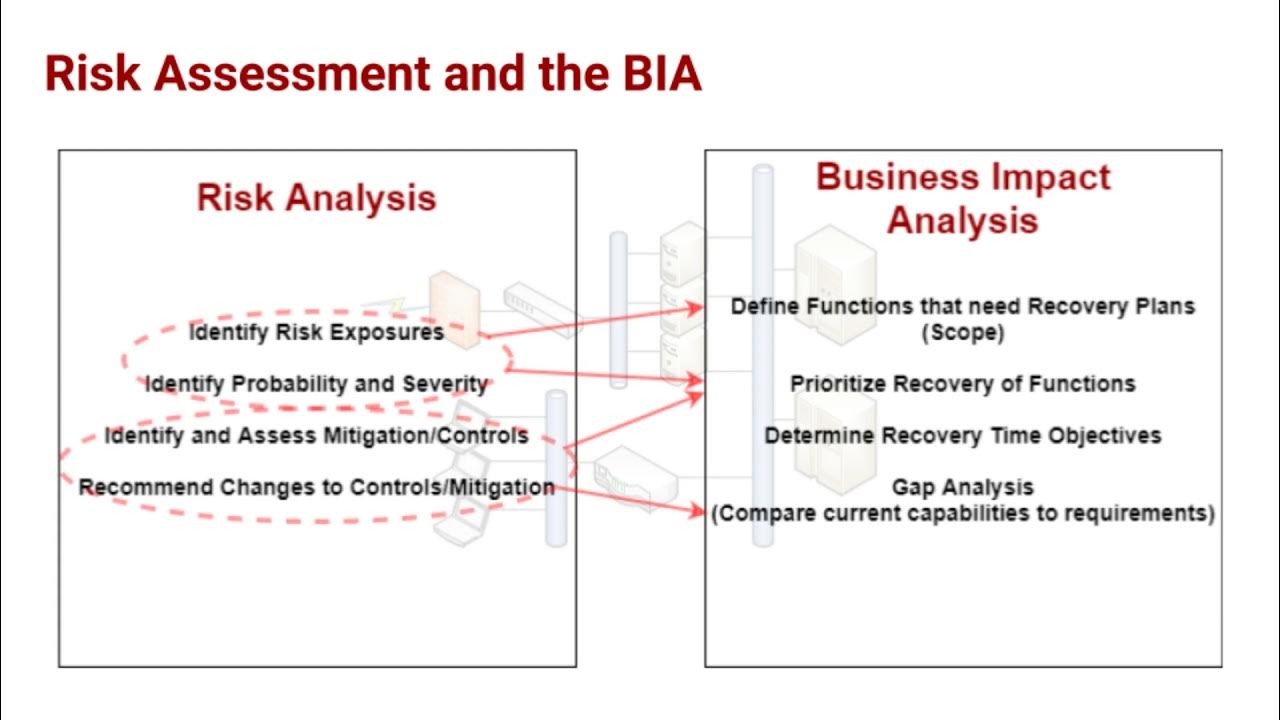 Risk Assessment and the BIA

Risk Analysis

Identify Risk Exposures

Identify Probability and Severity

Identify and Assess Mitigation/Controls

Recommend Changes to Controls/Mitigation

Business Impact Analysis

Define Functions that need Recovery Plans (Scope)

Prioritize Recovery of Functions

Determine Recovery Time Objectives

Gap Analysis (Compare current capabilities to requirements)